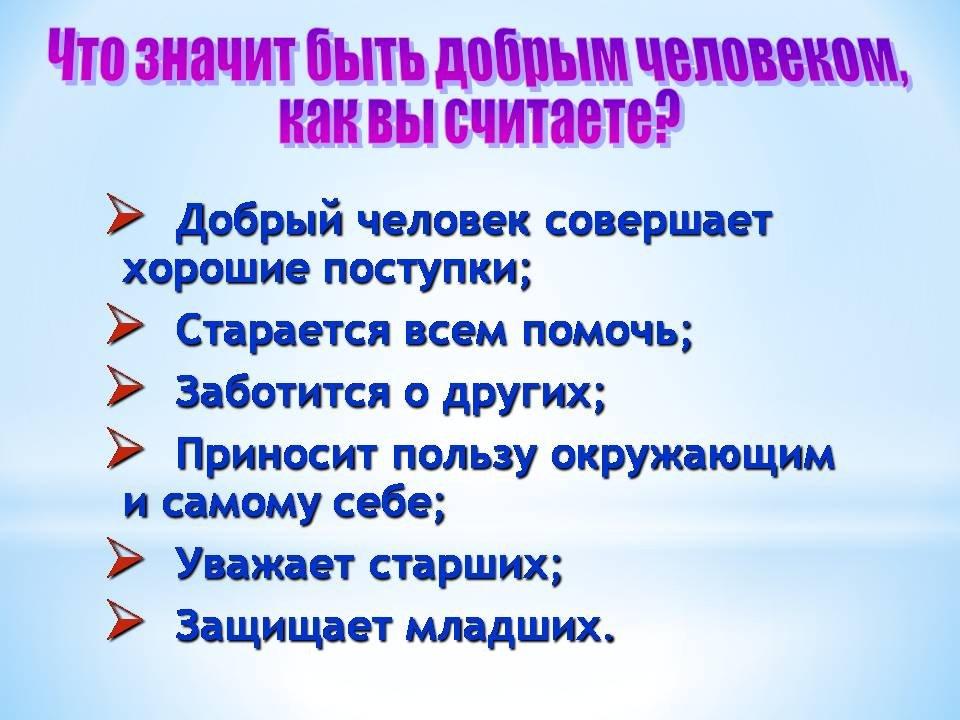 Что значит быть добрым человеком, как вы считаете?

➢ Добрый человек совершает хорошие поступки;

➢ Старается всем помочь;

➢ Заботится о других;

➢ Приносит пользу окружающим и самому себе;

➢ Уважает старших;

➢ Защищает младших.